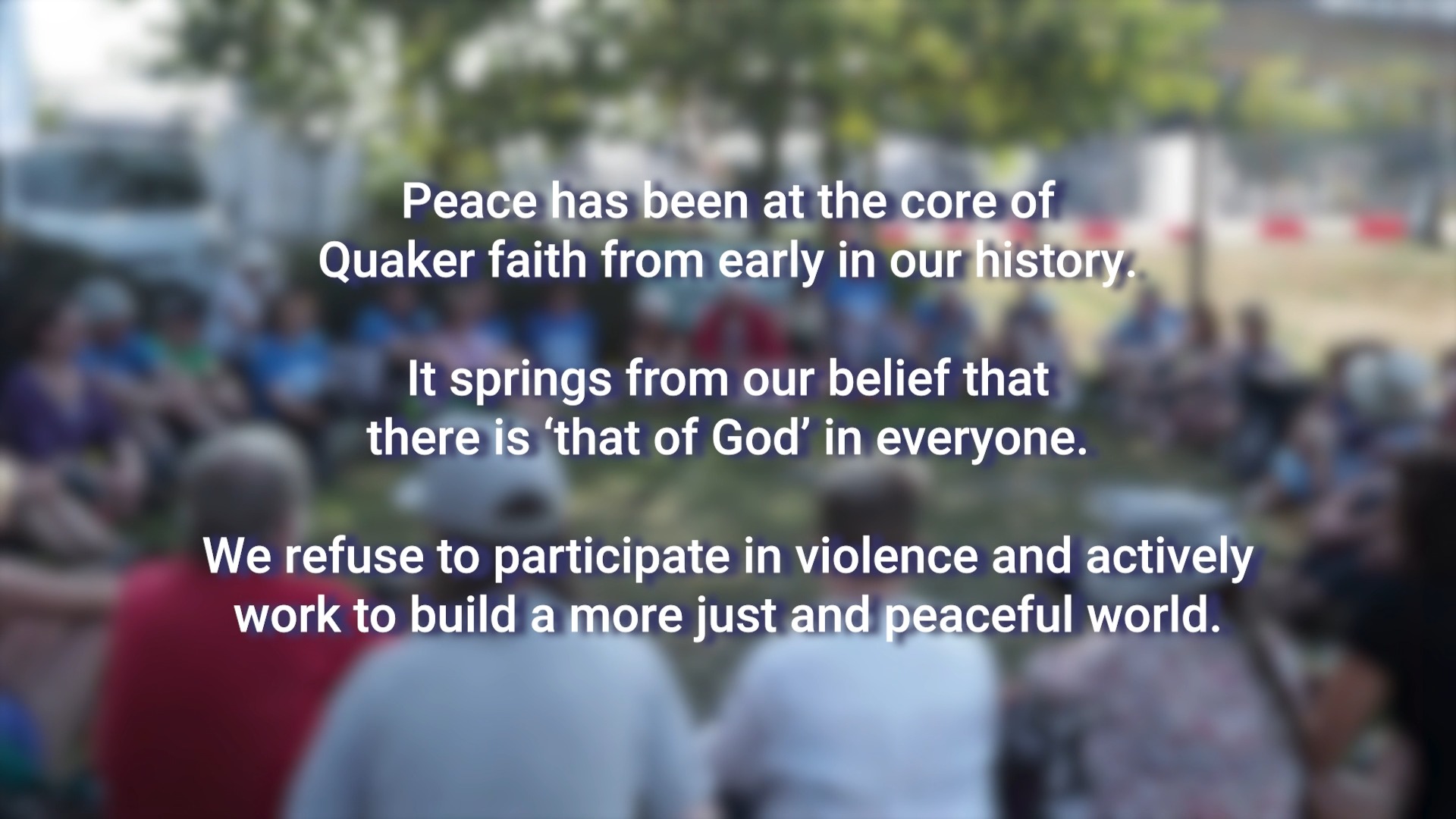 Peace has been at the core of Quaker faith from early in our history.

It springs from our belief that there is ‘that of God’ in everyone.

We refuse to participate in violence and actively work to build a more just and peaceful world.